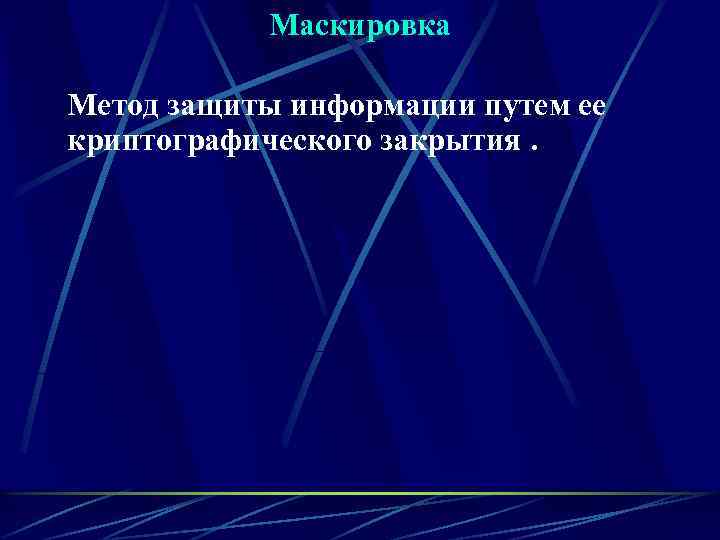 Маскировка

Метод защиты информации путем ее криптографического закрытия .